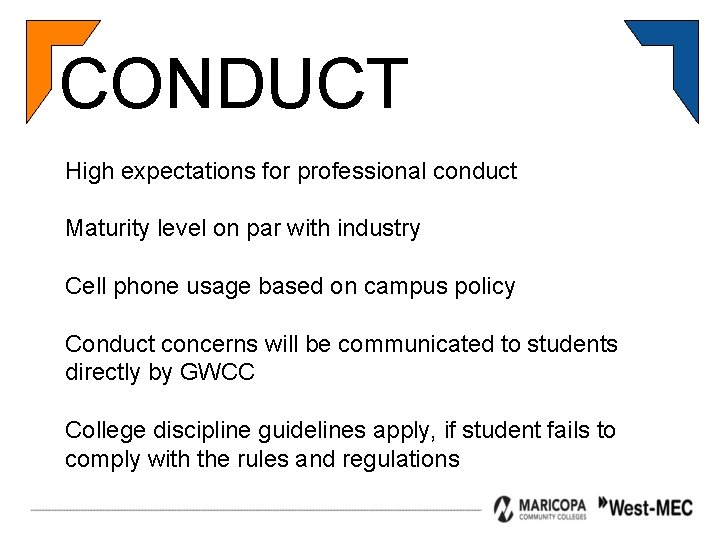 CONDUCT

High expectations for professional conduct

Maturity level on par with industry

Cell phone usage based on campus policy

Conduct concerns will be communicated to students directly by GWCC

College discipline guidelines apply, if student fails to comply with the rules and regulations

MARICOPA COMMUNITY COLLEGES West-MEC